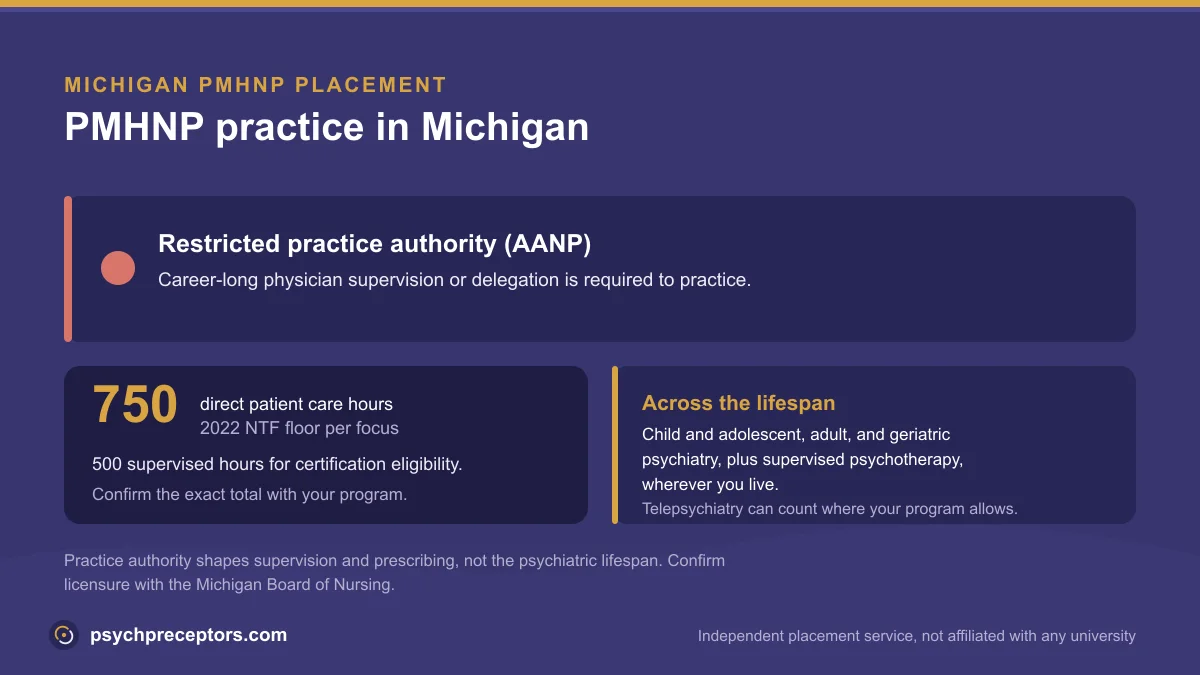 MICHIGAN PMHNP PLACEMENT

PMHNP practice in Michigan

Restricted practice authority (AANP)

Career-long physician supervision or delegation is required to practice.

750 direct patient care hours
2022 NTF floor per focus

500 supervised hours for certification eligibility.

Confirm the exact total with your program.

Across the lifespan

Child and adolescent, adult, and geriatric psychiatry, plus supervised psychotherapy, wherever you live.

Telepsychiatry can count where your program allows.

Practice authority shapes supervision and prescribing, not the psychiatric lifespan. Confirm licensure with the Michigan Board of Nursing.

psychpreceptors.com

Independent placement service, not affiliated with any university